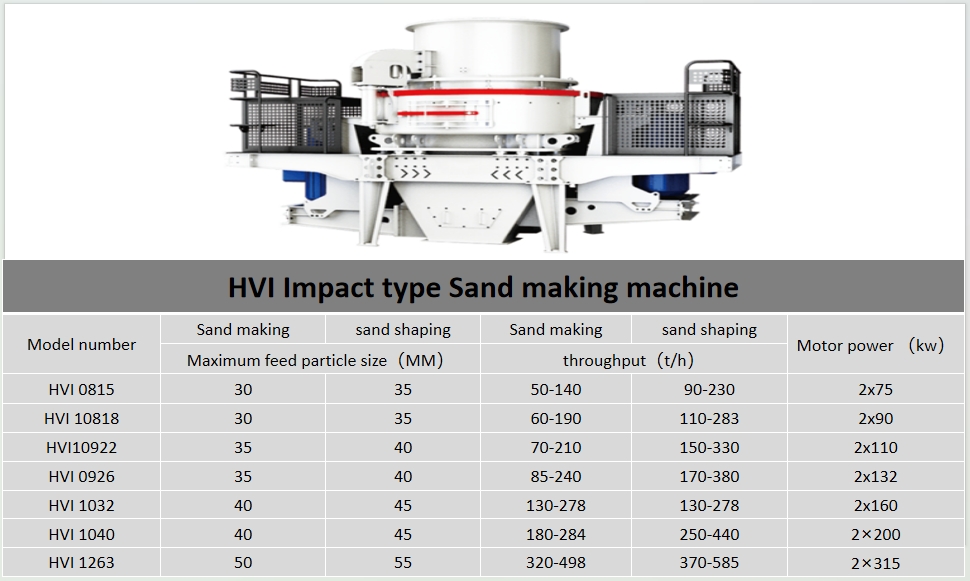 HVI Impact type Sand making machine

| Model number | Sand making | sand shaping | Sand making | sand shaping | Motor power （kw） |
|---|---|---|---|---|---|
| | Maximum feed particle size（MM） | | throughput（t/h） | | |
| HVI 0815 | 30 | 35 | 50-140 | 90-230 | 2x75 |
| HVI 10818 | 30 | 35 | 60-190 | 110-283 | 2x90 |
| HVI10922 | 35 | 40 | 70-210 | 150-330 | 2x110 |
| HVI 0926 | 35 | 40 | 85-240 | 170-380 | 2x132 |
| HVI 1032 | 40 | 45 | 130-278 | 130-278 | 2x160 |
| HVI 1040 | 40 | 45 | 180-284 | 250-440 | 2×200 |
| HVI 1263 | 50 | 55 | 320-498 | 370-585 | 2×315 |